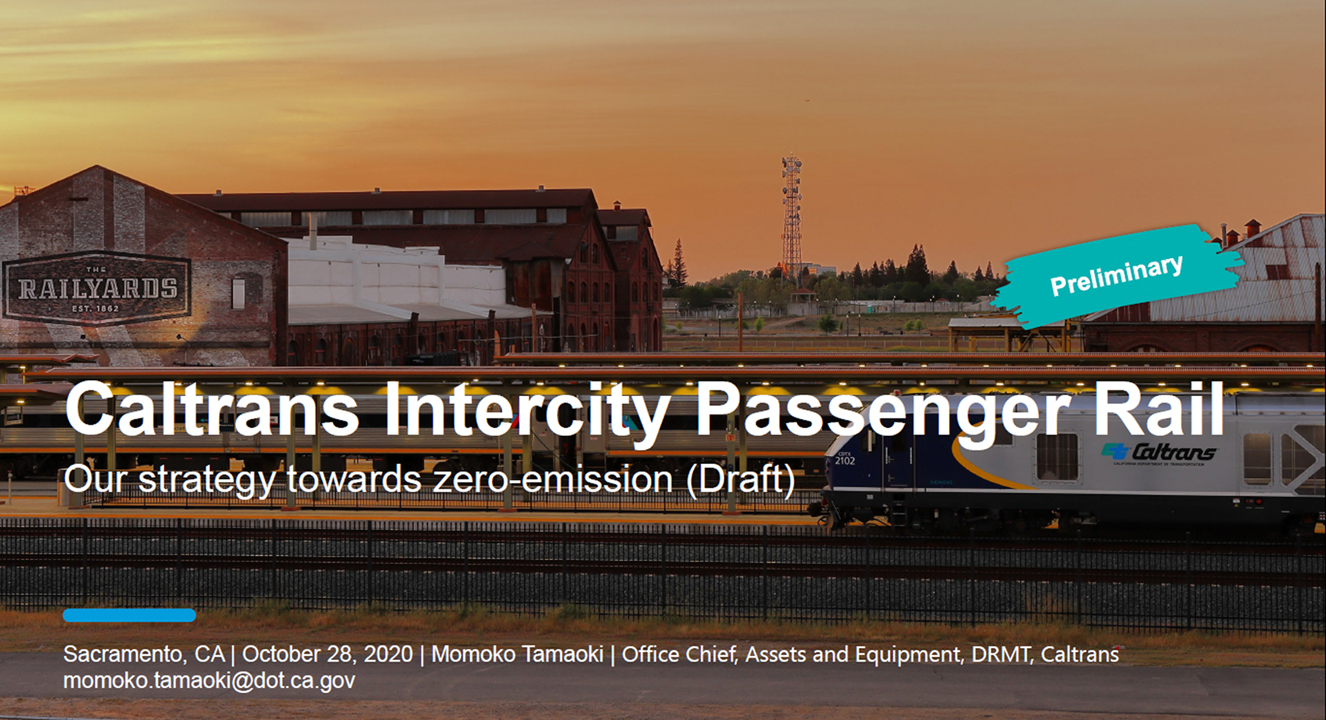 THE
RAILYARDS
EST. 1862

Preliminary

Caltrans Intercity Passenger Rail

Our strategy towards zero-emission (Draft)

2102

Caltrans
CALIFORNIA DEPARTMENT OF TRANSPORTATION

Sacramento, CA | October 28, 2020 | Momoko Tamaoki | Office Chief, Assets and Equipment, DRMT, Caltrans
momoko.tamaoki@dot.ca.gov